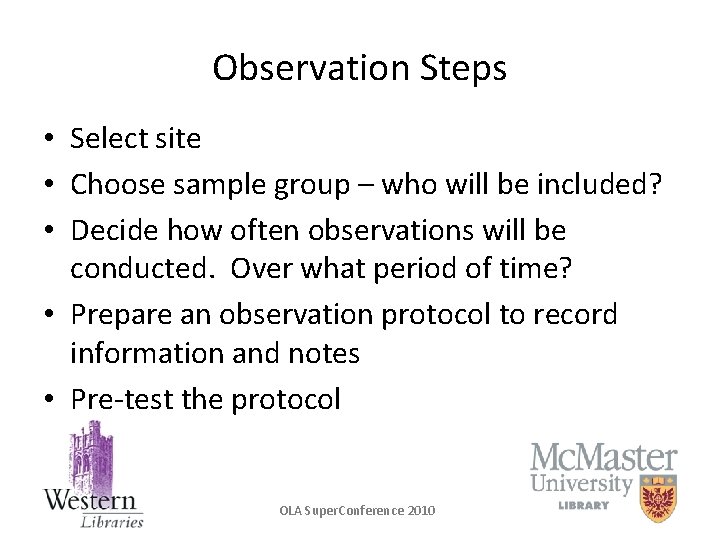 Observation Steps

• Select site
• Choose sample group – who will be included?
• Decide how often observations will be conducted. Over what period of time?
• Prepare an observation protocol to record information and notes
• Pre-test the protocol

Western
Libraries

OLA SuperConference 2010

McMaster
University
LIBRARY